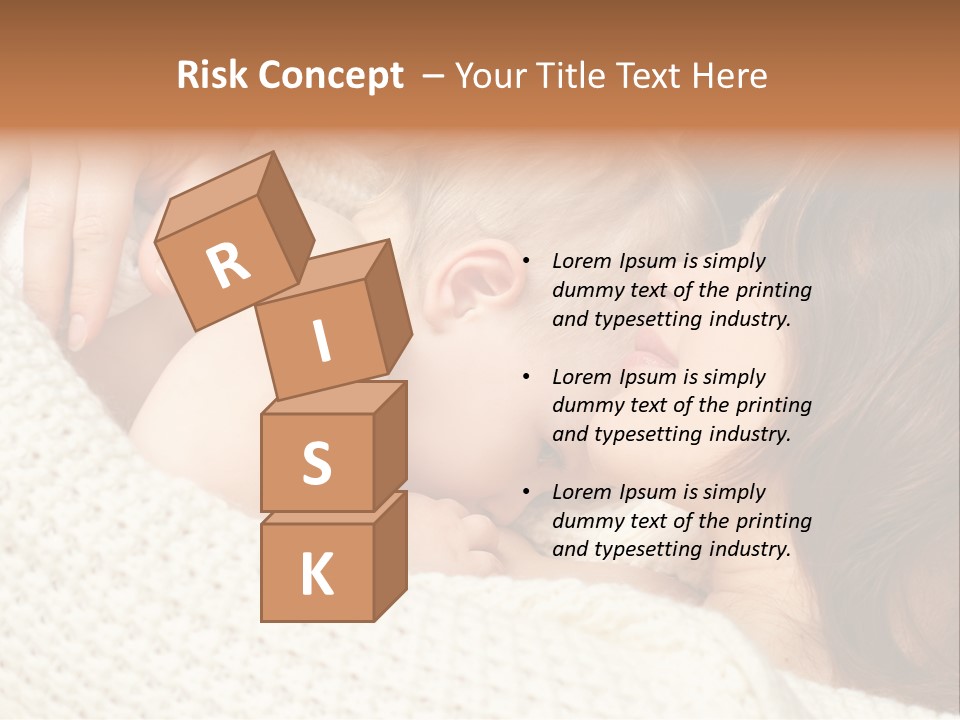 Risk Concept – Your Title Text Here

R
I
S
K

• Lorem Ipsum is simply dummy text of the printing and typesetting industry.

• Lorem Ipsum is simply dummy text of the printing and typesetting industry.

• Lorem Ipsum is simply dummy text of the printing and typesetting industry.